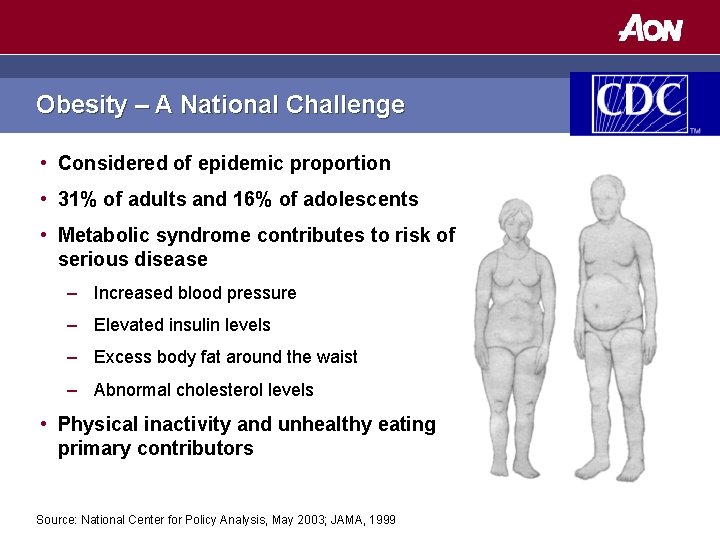 AON

Obesity – A National Challenge

CDC
TM

• Considered of epidemic proportion
• 31% of adults and 16% of adolescents
• Metabolic syndrome contributes to risk of serious disease
– Increased blood pressure
– Elevated insulin levels
– Excess body fat around the waist
– Abnormal cholesterol levels
• Physical inactivity and unhealthy eating primary contributors

Source: National Center for Policy Analysis, May 2003; JAMA, 1999